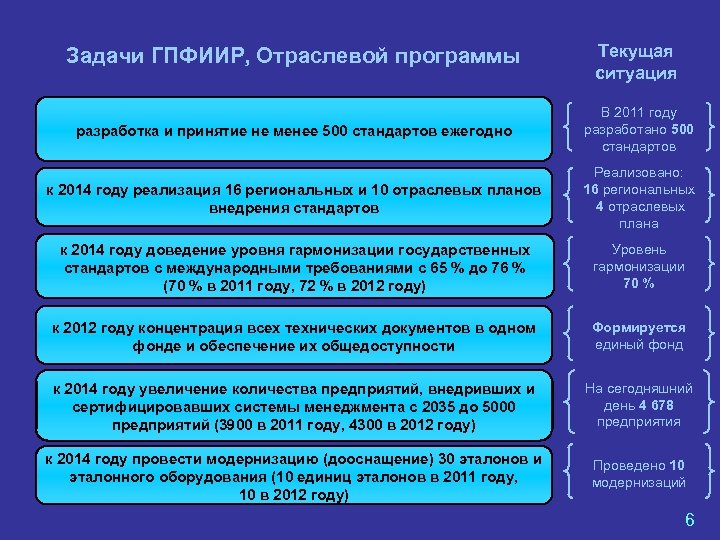 Задачи ГПФИИР, Отраслевой программы

Текущая ситуация

разработка и принятие не менее 500 стандартов ежегодно

В 2011 году разработано 500 стандартов

к 2014 году реализация 16 региональных и 10 отраслевых планов внедрения стандартов

Реализовано: 16 региональных 4 отраслевых плана

к 2014 году доведение уровня гармонизации государственных стандартов с международными требованиями с 65 % до 76 % (70 % в 2011 году, 72 % в 2012 году)

Уровень гармонизации 70 %

к 2012 году концентрация всех технических документов в одном фонде и обеспечение их общедоступности

Формируется единый фонд

к 2014 году увеличение количества предприятий, внедривших и сертифицировавших системы менеджмента с 2035 до 5000 предприятий (3900 в 2011 году, 4300 в 2012 году)

На сегодняшний день 4 678 предприятия

к 2014 году провести модернизацию (дооснащение) 30 эталонов и эталонного оборудования (10 единиц эталонов в 2011 году, 10 в 2012 году)

Проведено 10 модернизаций

6